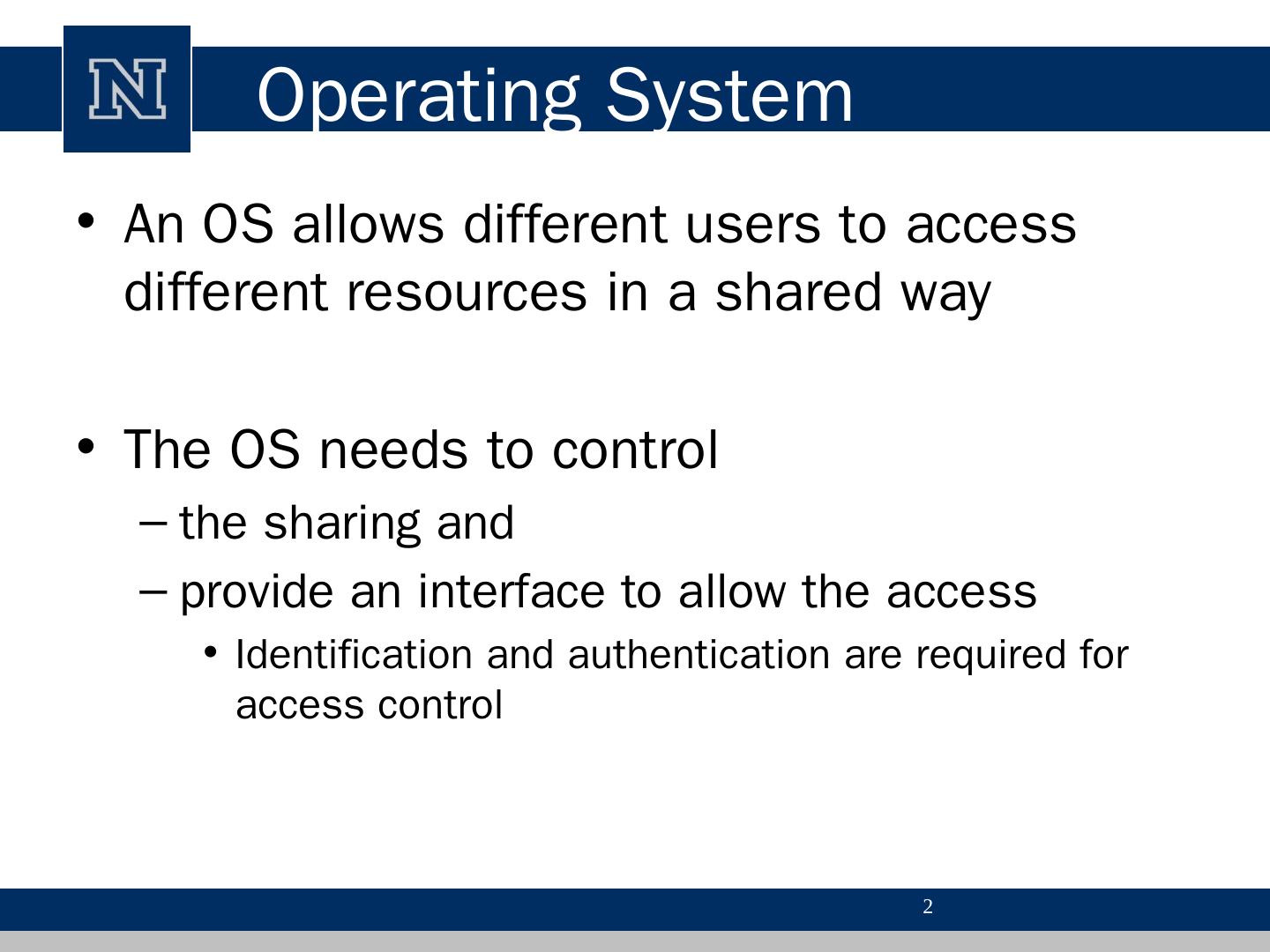 N

Operating System

• An OS allows different users to access different resources in a shared way

• The OS needs to control
– the sharing and
– provide an interface to allow the access
• Identification and authentication are required for access control

2